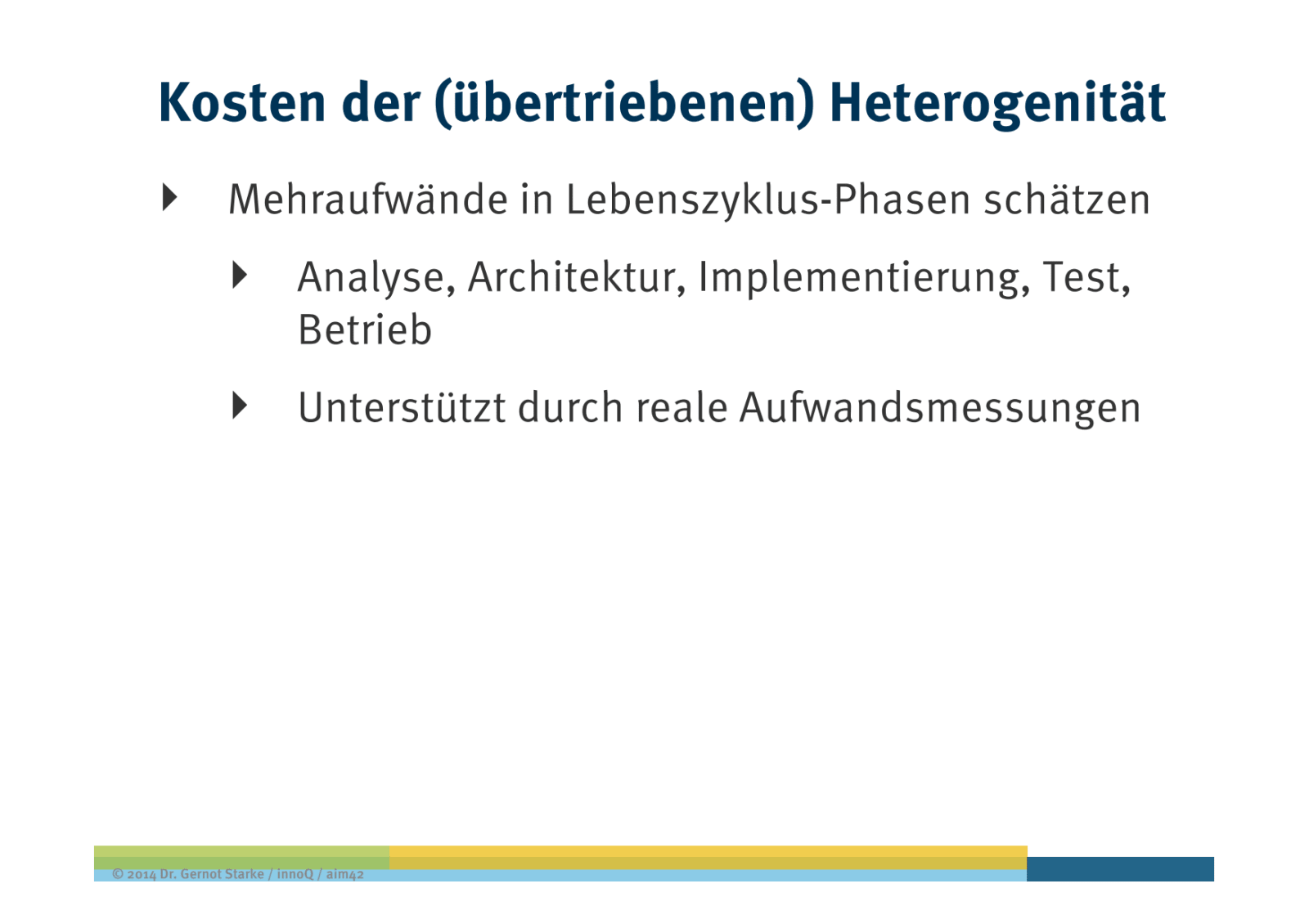 Kosten der (übertriebenen) Heterogenität

Mehraufwände in Lebenszyklus-Phasen schätzen

Analyse, Architektur, Implementierung, Test, Betrieb

Unterstützt durch reale Aufwandsmessungen

© 2014 Dr. Gernot Starke / innoQ / aim42